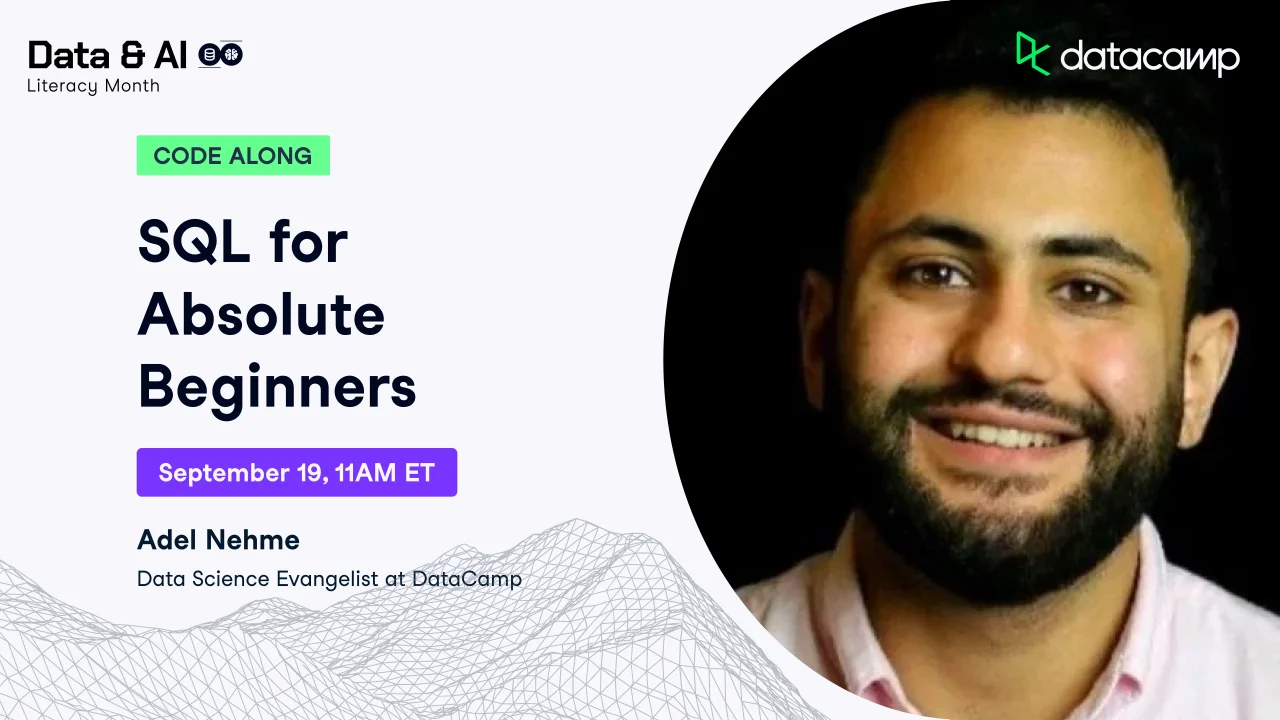 Data & AI
Literacy Month

datacamp

CODE ALONG

SQL for Absolute Beginners

September 19, 11AM ET

Adel Nehme

Data Science Evangelist at DataCamp